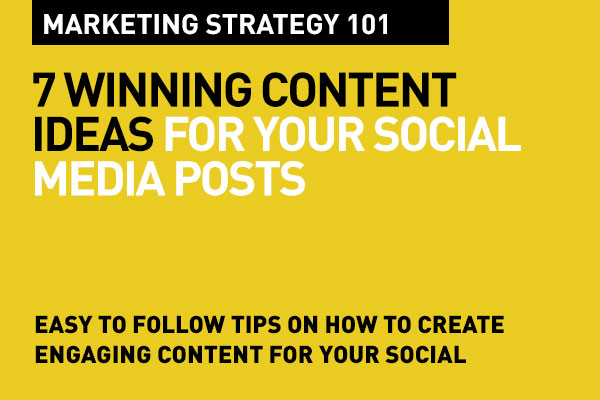 MARKETING STRATEGY 101

7 WINNING CONTENT IDEAS FOR YOUR SOCIAL MEDIA POSTS

EASY TO FOLLOW TIPS ON HOW TO CREATE ENGAGING CONTENT FOR YOUR SOCIAL